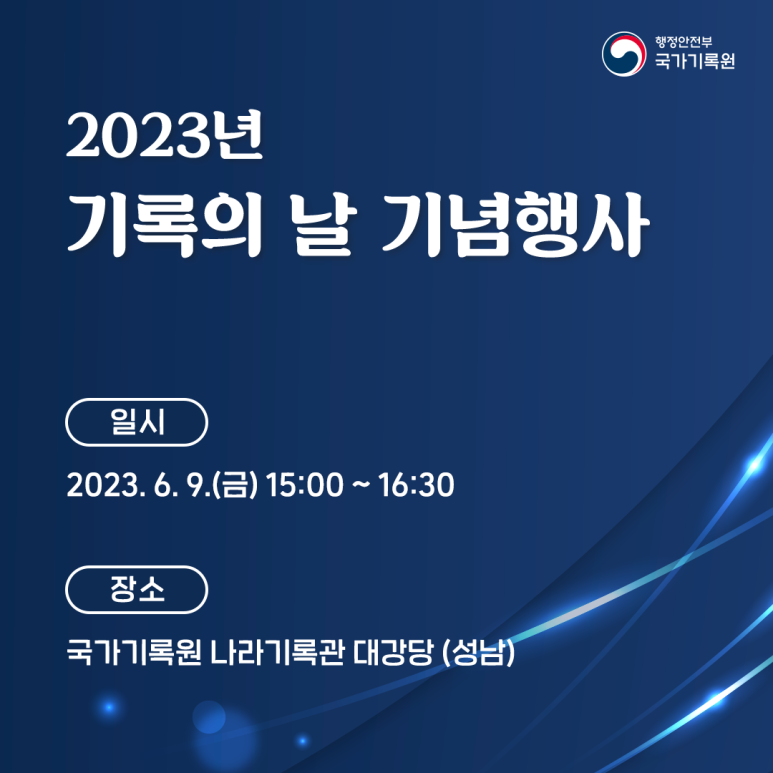 행정안전부
국가기록원

2023년
기록의 날 기념행사

일시

2023. 6. 9.(금) 15:00 ~ 16:30

장소

국가기록원 나라기록관 대강당 (성남)